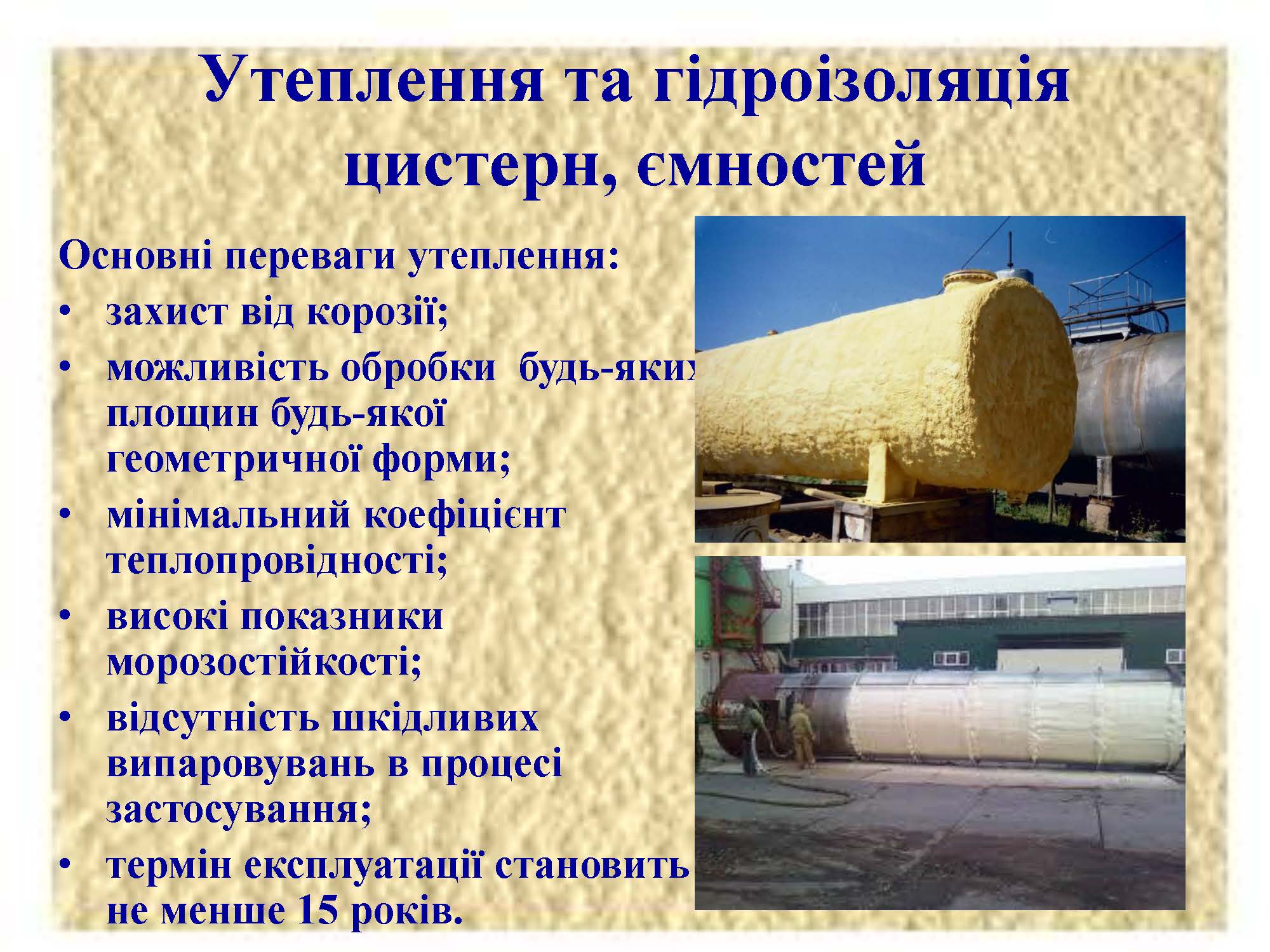 Утеплення та гідроізоляція цистерн, ємностей

Основні переваги утеплення:
• захист від корозії;
• можливість обробки будь-яких площин будь-якої геометричної форми;
• мінімальний коефіцієнт теплопровідності;
• високі показники морозостійкості;
• відсутність шкідливих випаровувань в процесі застосування;
• термін експлуатації становить не менше 15 років.